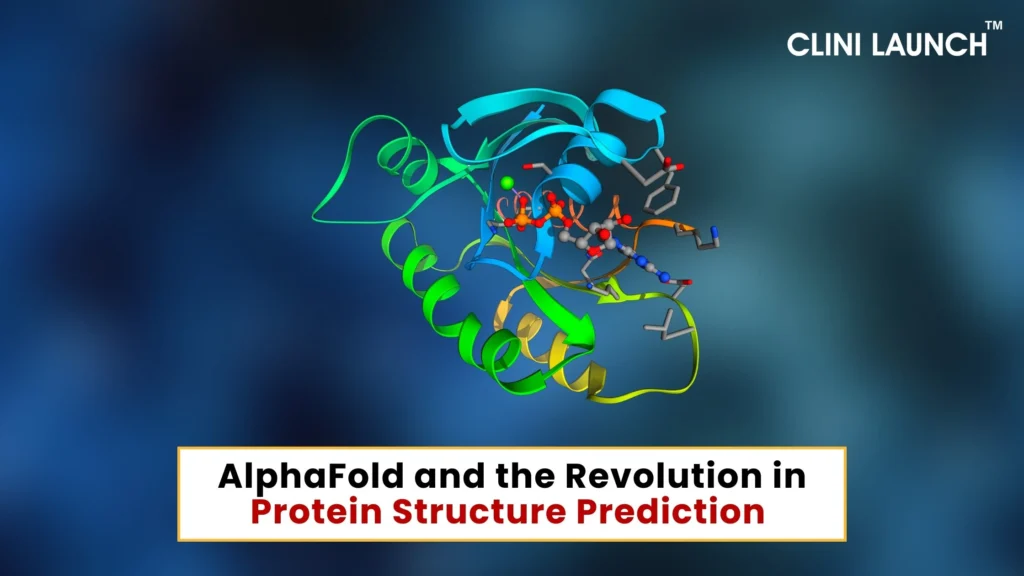 CLINI LAUNCH™

AlphaFold and the Revolution in Protein Structure Prediction